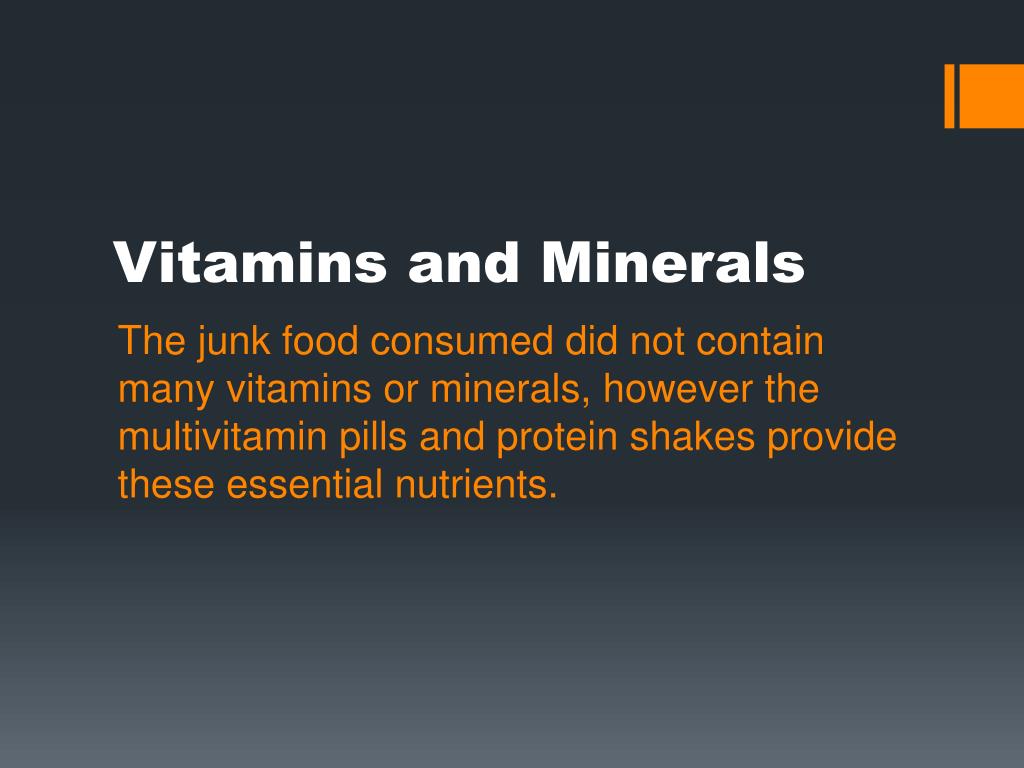 Vitamins and Minerals

The junk food consumed did not contain many vitamins or minerals, however the multivitamin pills and protein shakes provide these essential nutrients.